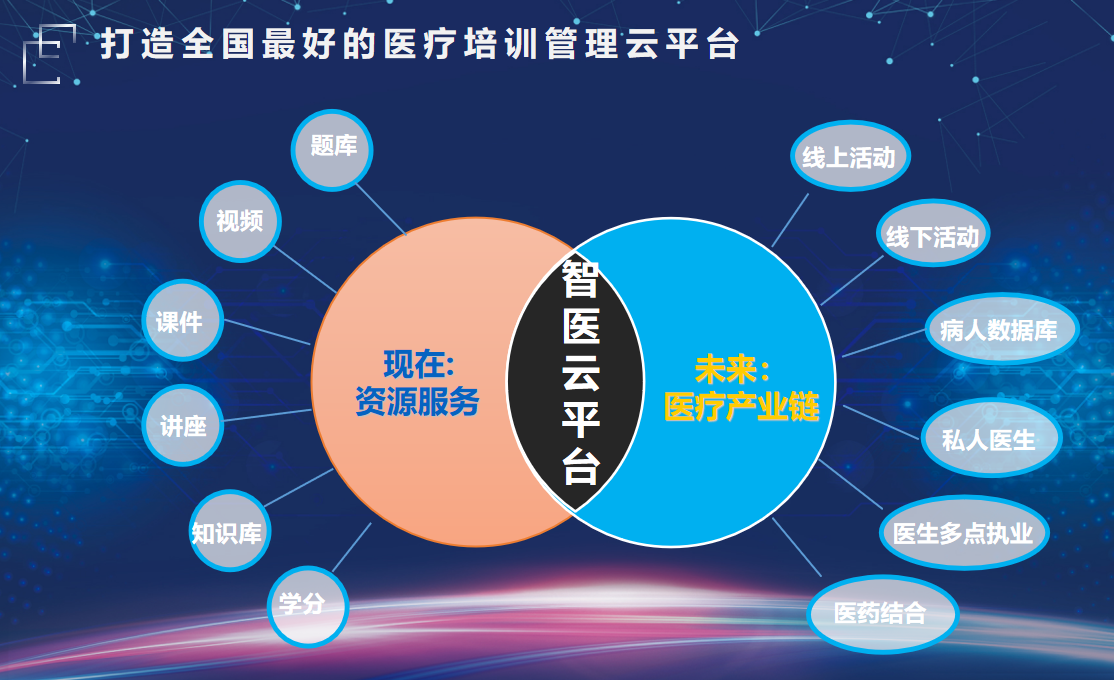 打造全国最好的医疗培训管理云平台

题库
视频
课件
讲座
知识库
学分

现在:
资源服务

智医云平台

未来:
医疗产业链

线上活动
线下活动
病人数据库
私人医生
医生多点执业
医药结合